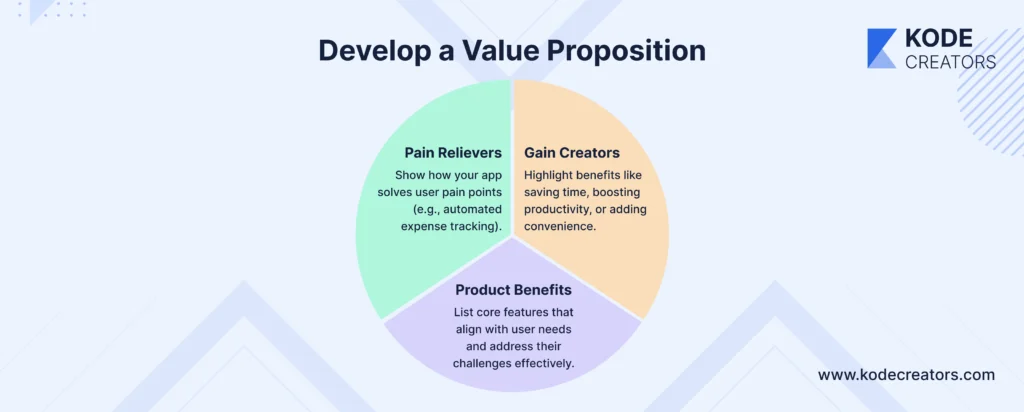 Develop a Value Proposition

KODE
CREATORS

Pain Relievers
Show how your app solves user pain points (e.g., automated expense tracking).

Gain Creators
Highlight benefits like saving time, boosting productivity, or adding convenience.

Product Benefits
List core features that align with user needs and address their challenges effectively.

www.kodecreators.com